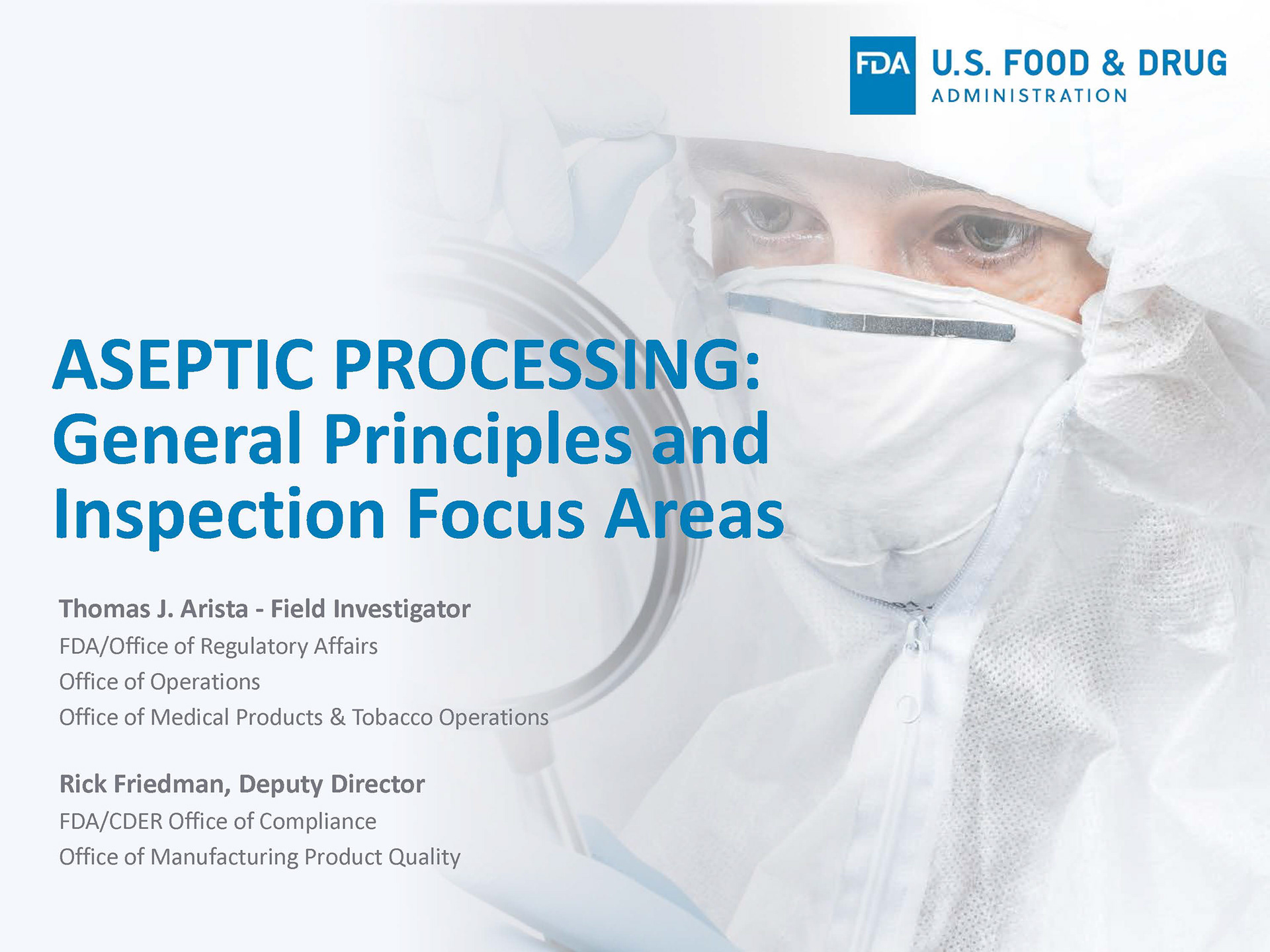 FDA U.S. FOOD & DRUG ADMINISTRATION

ASEPTIC PROCESSING: General Principles and Inspection Focus Areas

Thomas J. Arista - Field Investigator
FDA/Office of Regulatory Affairs
Office of Operations
Office of Medical Products & Tobacco Operations

Rick Friedman, Deputy Director
FDA/CDER Office of Compliance
Office of Manufacturing Product Quality